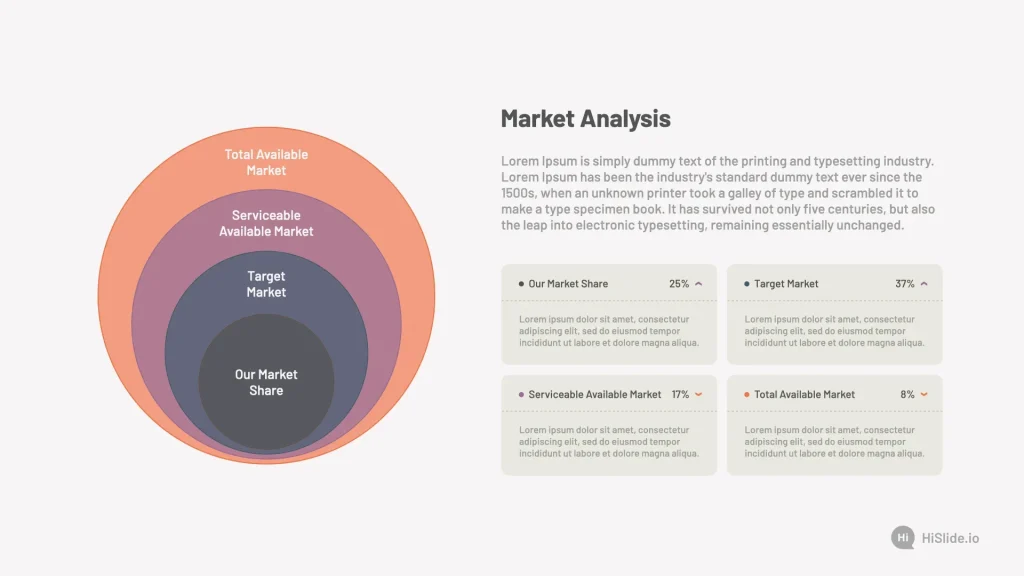 Total Available Market

Serviceable Available Market

Target Market

Our Market Share

Market Analysis

Lorem Ipsum is simply dummy text of the printing and typesetting industry. Lorem Ipsum has been the industry's standard dummy text ever since the 1500s, when an unknown printer took a galley of type and scrambled it to make a type specimen book. It has survived not only five centuries, but also the leap into electronic typesetting, remaining essentially unchanged.

Our Market Share 25%

Lorem ipsum dolor sit amet, consectetur adipiscing elit, sed do eiusmod tempor incididunt ut labore et dolore magna aliqua.

Target Market 37%

Lorem ipsum dolor sit amet, consectetur adipiscing elit, sed do eiusmod tempor incididunt ut labore et dolore magna aliqua.

Serviceable Available Market 17%

Lorem ipsum dolor sit amet, consectetur adipiscing elit, sed do eiusmod tempor incididunt ut labore et dolore magna aliqua.

Total Available Market 8%

Lorem ipsum dolor sit amet, consectetur adipiscing elit, sed do eiusmod tempor incididunt ut labore et dolore magna aliqua.

Hi HiSlide.io